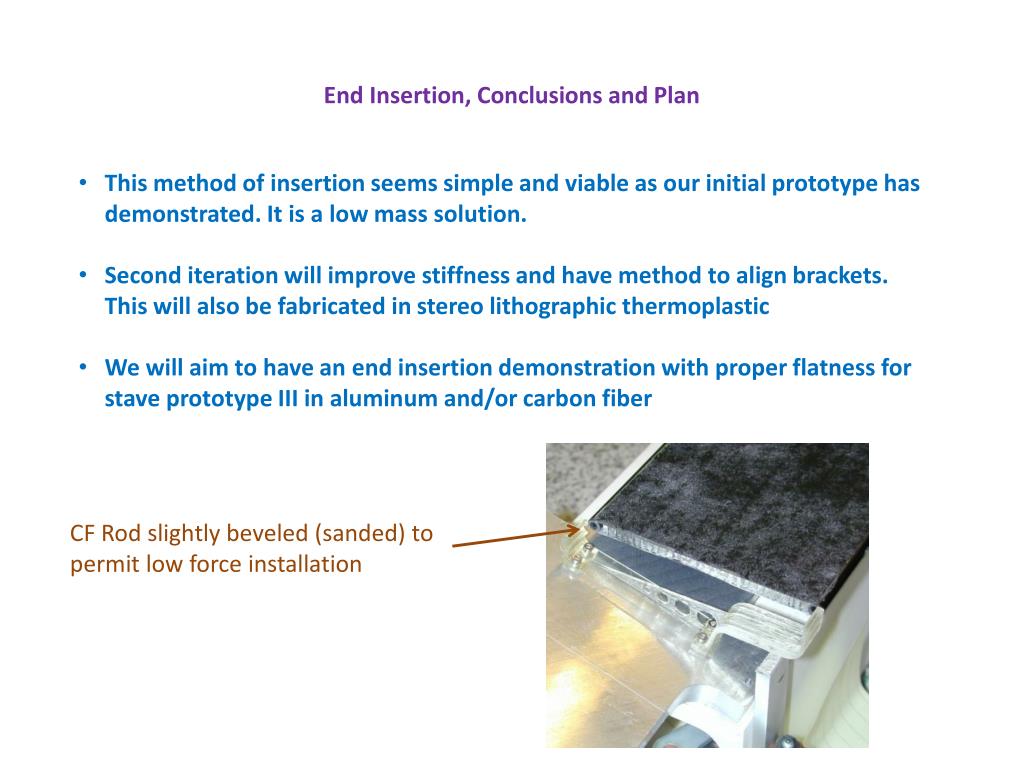 End Insertion, Conclusions and Plan

• This method of insertion seems simple and viable as our initial prototype has demonstrated. It is a low mass solution.

• Second iteration will improve stiffness and have method to align brackets. This will also be fabricated in stereo lithographic thermoplastic

• We will aim to have an end insertion demonstration with proper flatness for stave prototype III in aluminum and/or carbon fiber

CF Rod slightly beveled (sanded) to permit low force installation